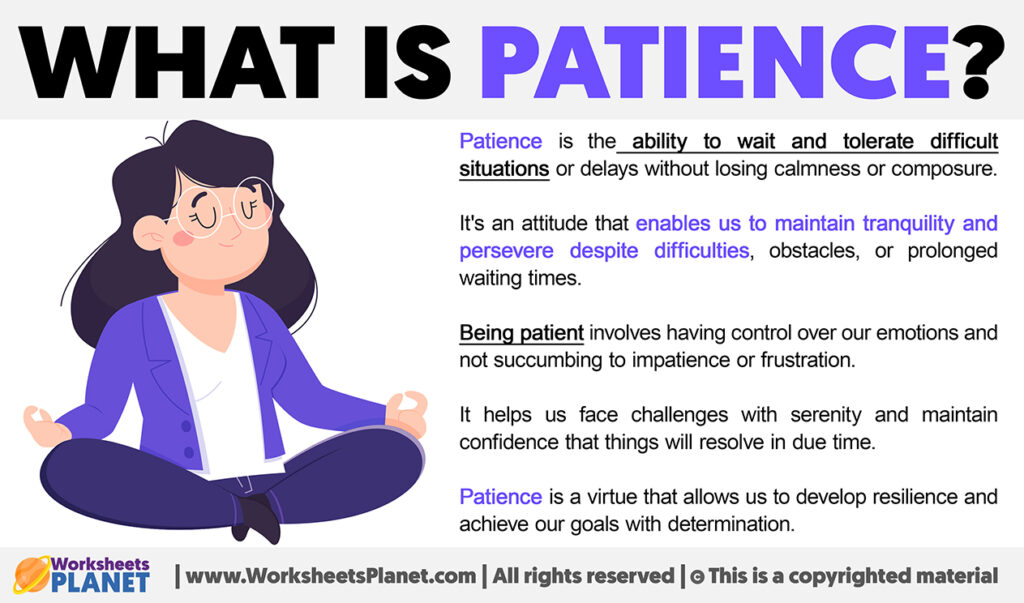 WHAT IS PATIENCE?

Patience is the ability to wait and tolerate difficult situations or delays without losing calmness or composure.

It's an attitude that enables us to maintain tranquility and persevere despite difficulties, obstacles, or prolonged waiting times.

Being patient involves having control over our emotions and not succumbing to impatience or frustration.

It helps us face challenges with serenity and maintain confidence that things will resolve in due time.

Patience is a virtue that allows us to develop resilience and achieve our goals with determination.

Worksheets PLANET | www.WorksheetsPlanet.com | All rights reserved | © This is a copyrighted material